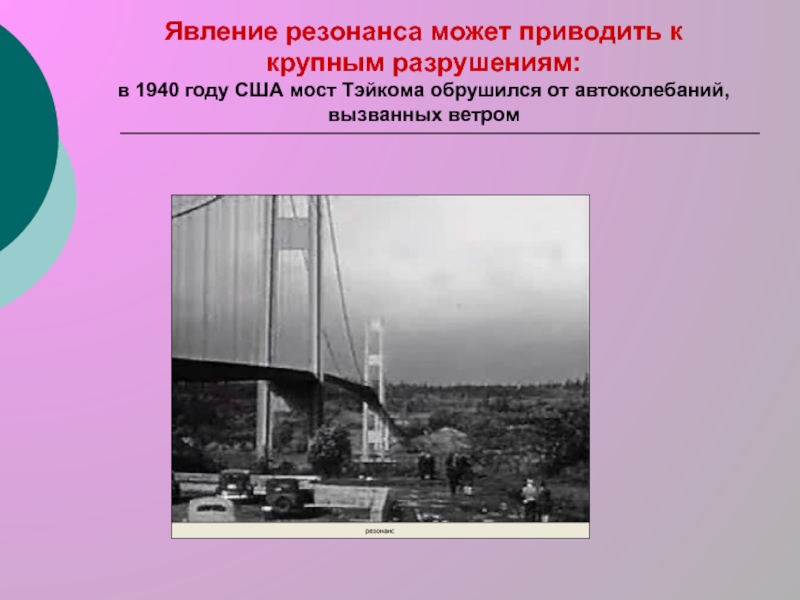 Явление резонанса может приводить к крупным разрушениям:

в 1940 году США мост Тэйкома обрушился от автоколебаний, вызванных ветром

резонанс